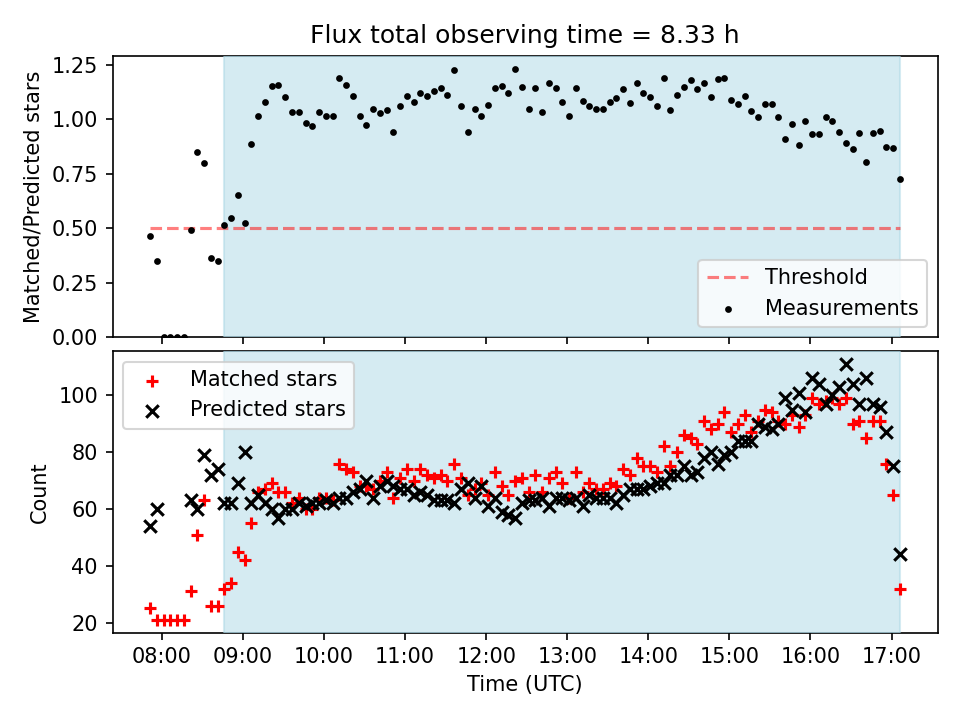 Flux total observing time = 8.33 h

Matched/Predicted stars

1.25
1.00
0.75
0.50
0.25
0.00

Threshold
Measurements

Matched stars
Predicted stars

Count

100
80
60
40
20

08:00
09:00
10:00
11:00
12:00
13:00
14:00
15:00
16:00
17:00

Time (UTC)